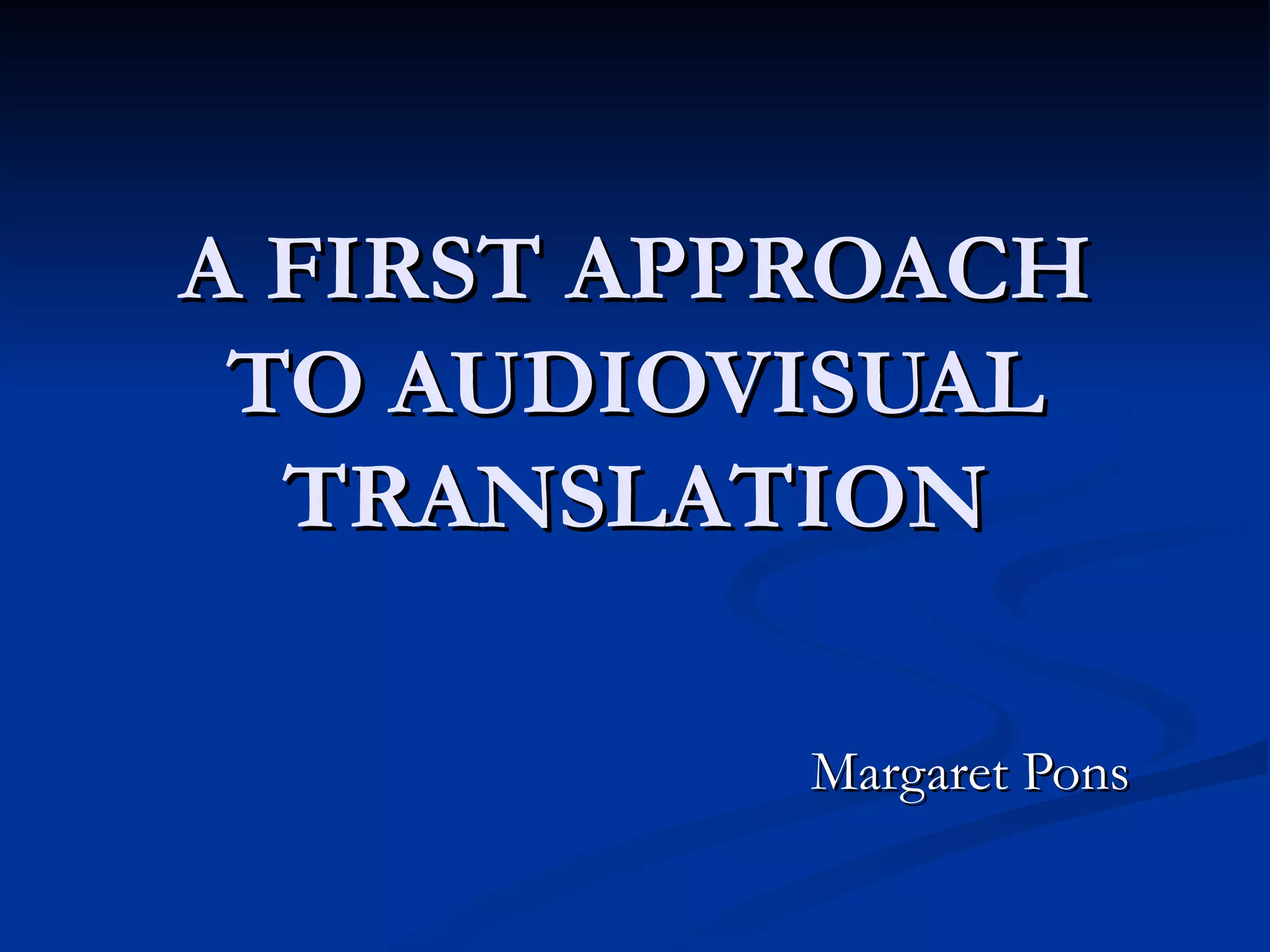 A FIRST APPROACH TO AUDIOVISUAL TRANSLATION

Margaret Pons